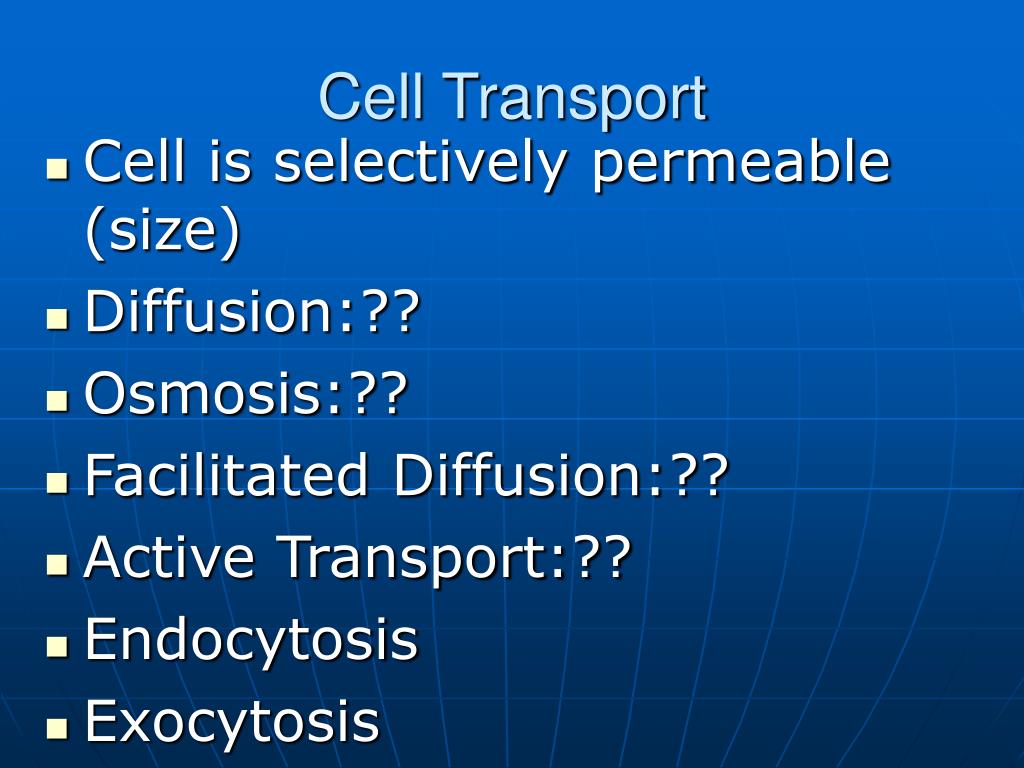 Cell Transport

- Cell is selectively permeable (size)
- Diffusion:??
- Osmosis:??
- Facilitated Diffusion:??
- Active Transport:??
- Endocytosis
- Exocytosis